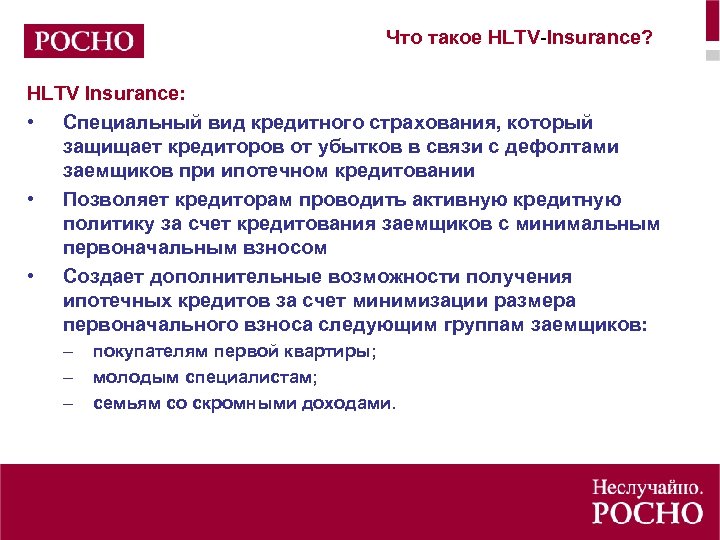 РОСНО

Что такое HLTV-Insurance?

HLTV Insurance:

• Специальный вид кредитного страхования, который защищает кредиторов от убытков в связи с дефолтами заемщиков при ипотечном кредитовании

• Позволяет кредиторам проводить активную кредитную политику за счет кредитования заемщиков с минимальным первоначальным взносом

• Создает дополнительные возможности получения ипотечных кредитов за счет минимизации размера первоначального взноса следующим группам заемщиков:
– покупателям первой квартиры;
– молодым специалистам;
– семьям со скромными доходами.

Неслучайно.
РОСНО